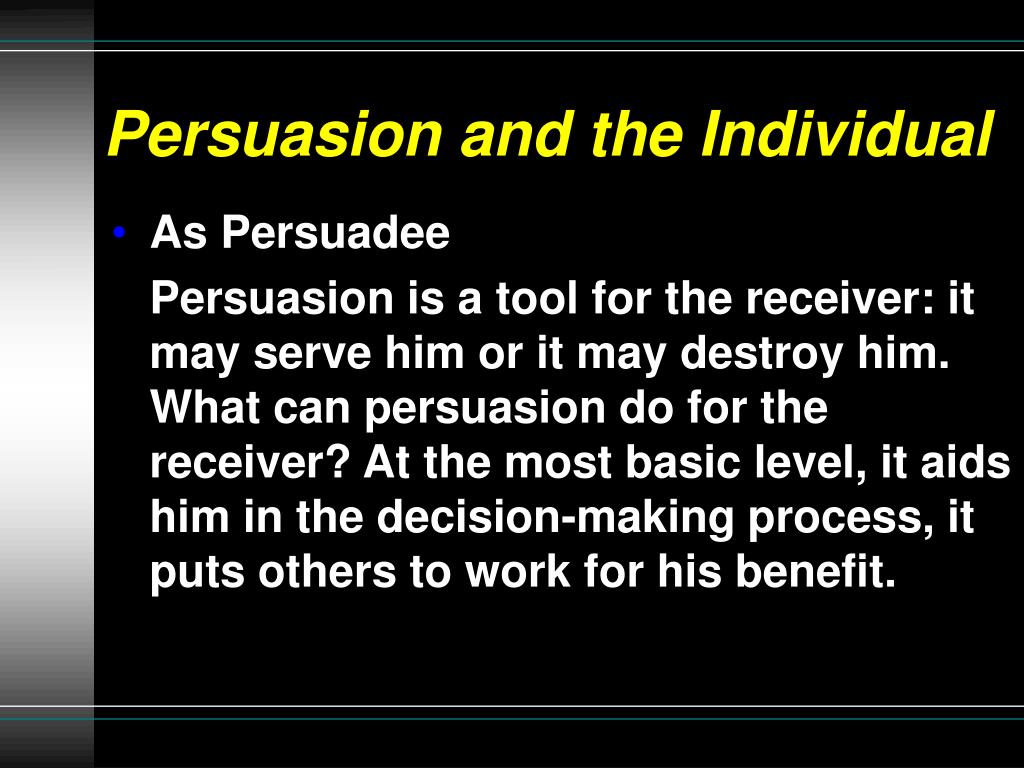 Persuasion and the Individual

• As Persuadee

Persuasion is a tool for the receiver: it may serve him or it may destroy him. What can persuasion do for the receiver? At the most basic level, it aids him in the decision-making process, it puts others to work for his benefit.